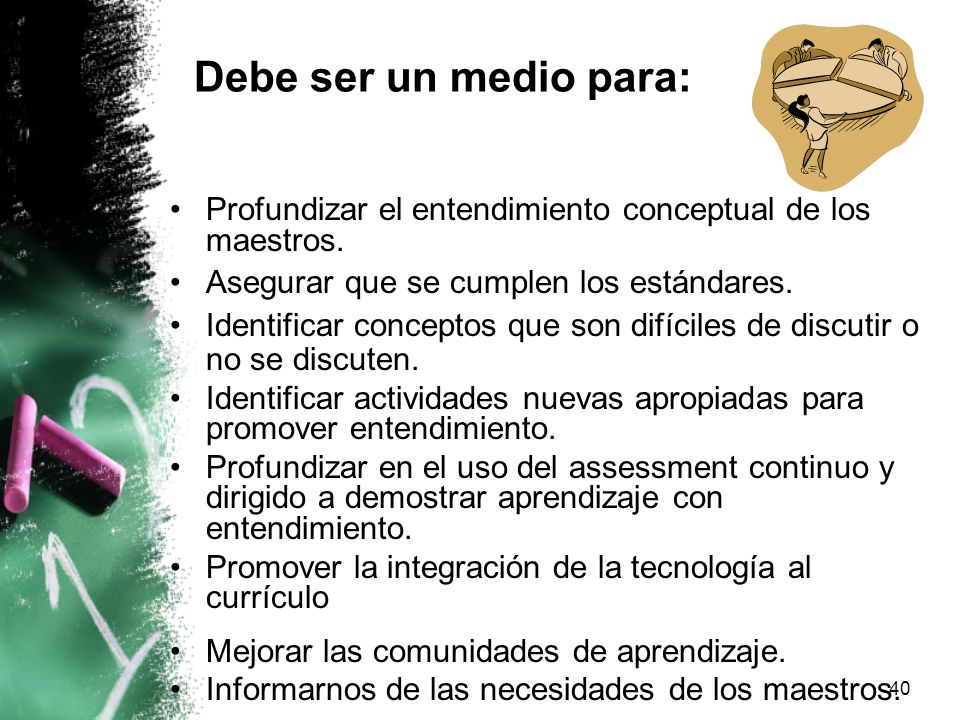 Debe ser un medio para:

• Profundizar el entendimiento conceptual de los maestros.
• Asegurar que se cumplen los estándares.
• Identificar conceptos que son difíciles de discutir o no se discuten.
• Identificar actividades nuevas apropiadas para promover entendimiento.
• Profundizar en el uso del assessment continuo y dirigido a demostrar aprendizaje con entendimiento.
• Promover la integración de la tecnología al currículo
• Mejorar las comunidades de aprendizaje.
• Informarnos de las necesidades de los maestros.

40